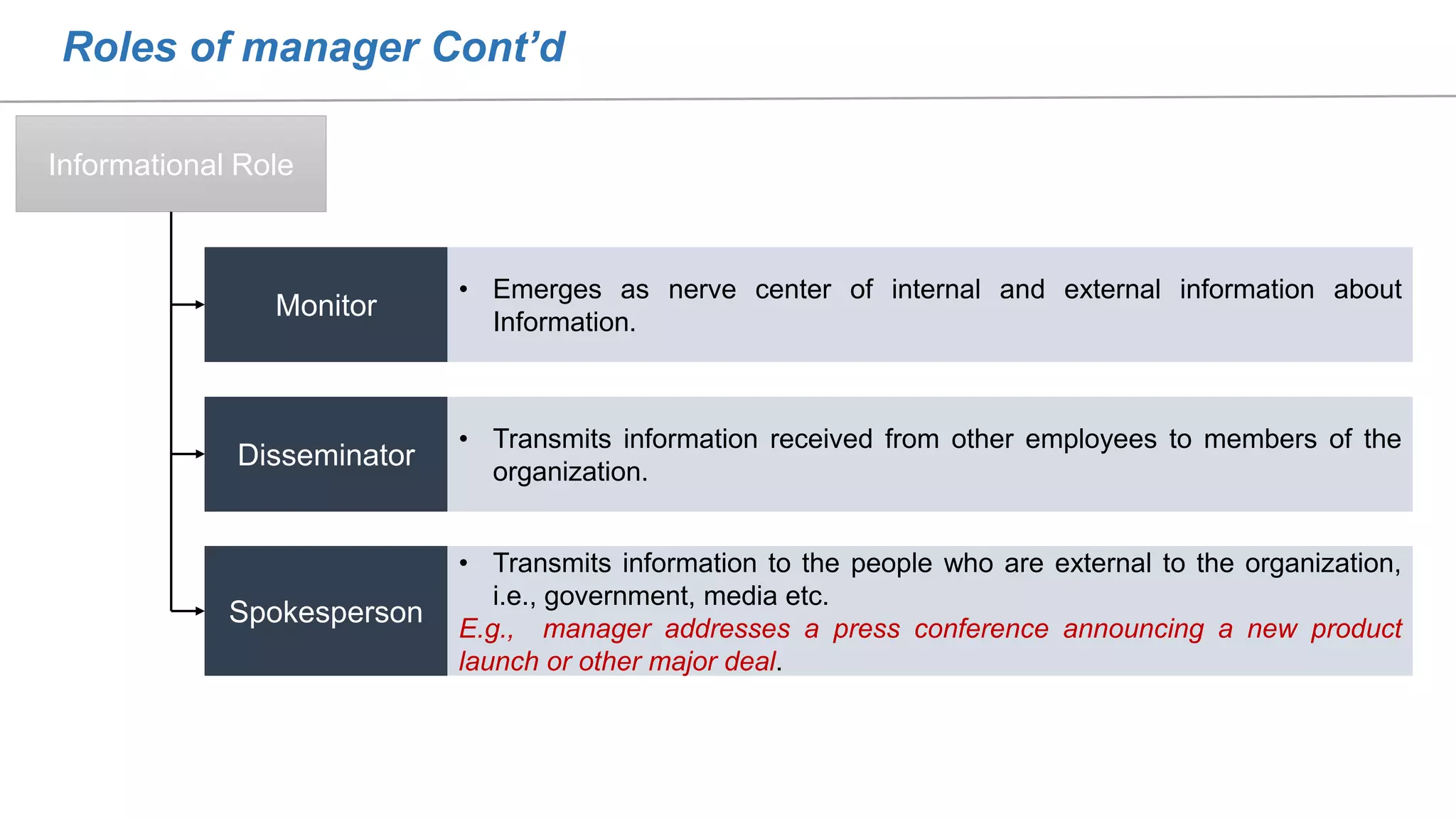 Roles of manager Cont'd

Informational Role

Monitor

• Emerges as nerve center of internal and external information about Information.

Disseminator

• Transmits information received from other employees to members of the organization.

Spokesperson

• Transmits information to the people who are external to the organization, i.e., government, media etc.

E.g., manager addresses a press conference announcing a new product launch or other major deal.